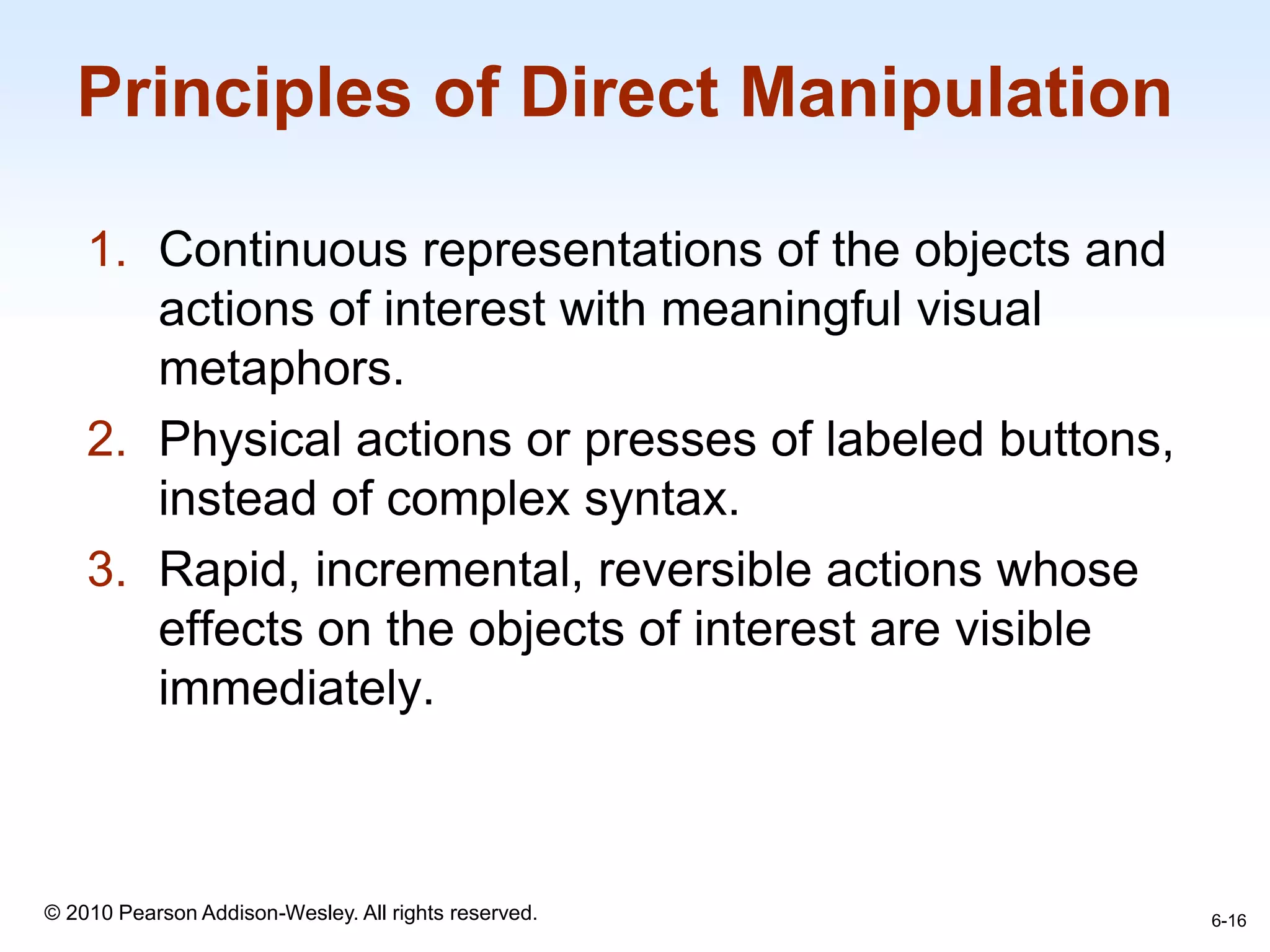 Principles of Direct Manipulation

1. Continuous representations of the objects and actions of interest with meaningful visual metaphors.
2. Physical actions or presses of labeled buttons, instead of complex syntax.
3. Rapid, incremental, reversible actions whose effects on the objects of interest are visible immediately.

© 2010 Pearson Addison-Wesley. All rights reserved.

6-16